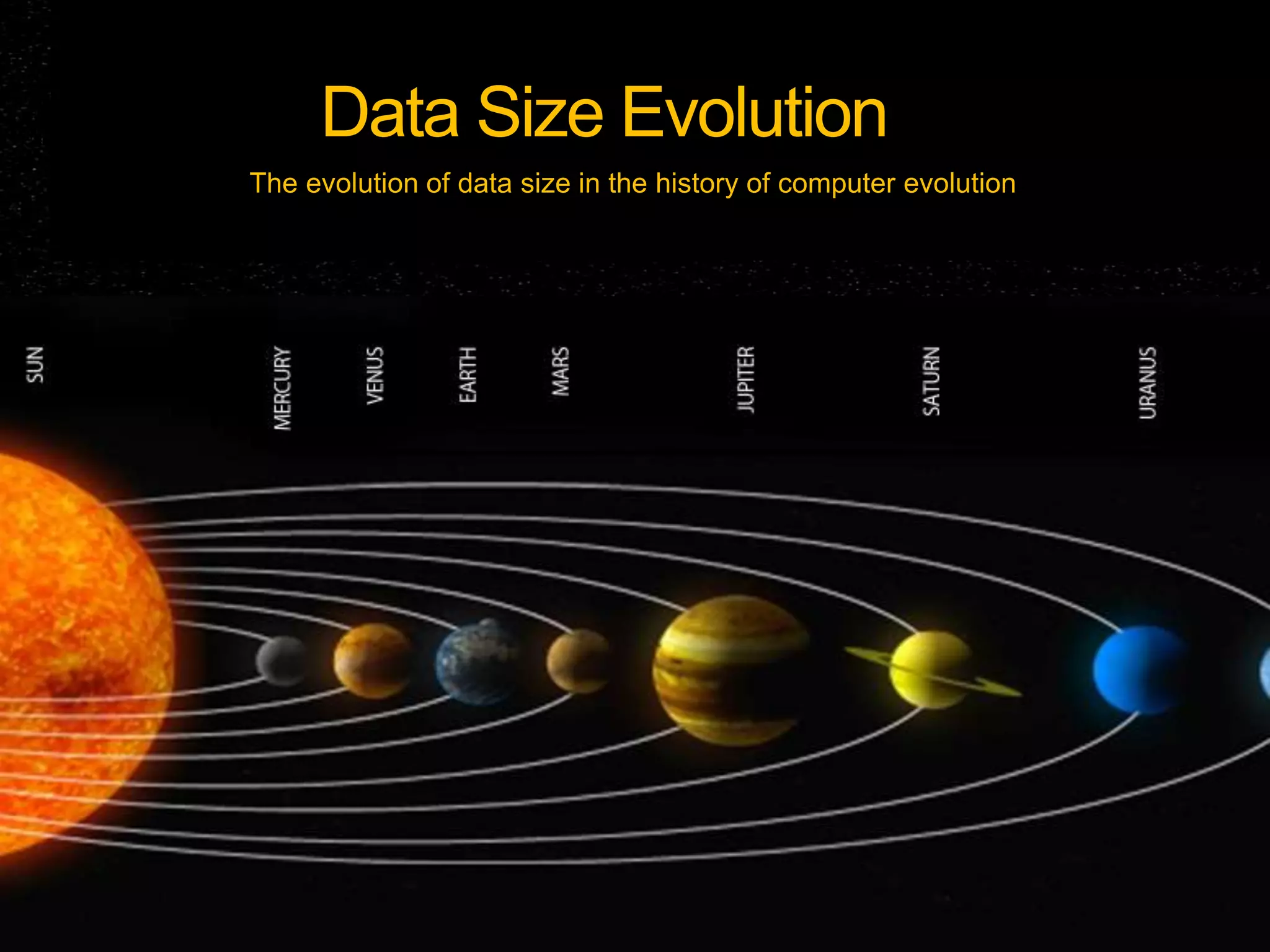 Data Size Evolution

The evolution of data size in the history of computer evolution

SUN

MERCURY

VENUS

EARTH

MARS

JUPITER

SATURN

URANUS